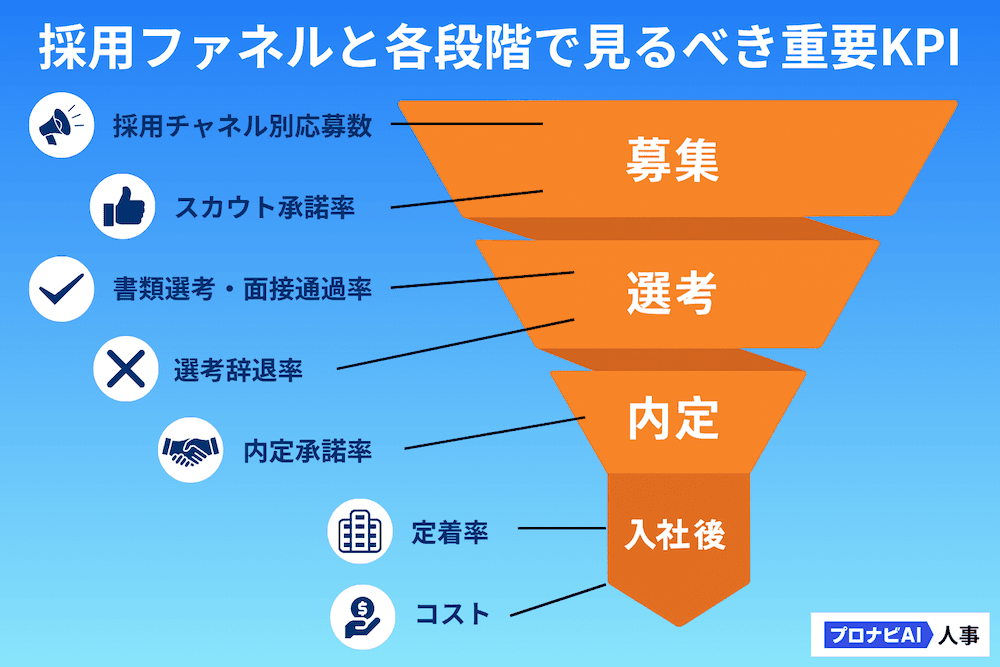 採用ファネルと各段階で見るべき重要KPI

採用チャネル別応募数

スカウト承諾率

書類選考・面接通過率

選考辞退率

内定承諾率

定着率

コスト

募集

選考

内定

入社後

プロナビAI 人事